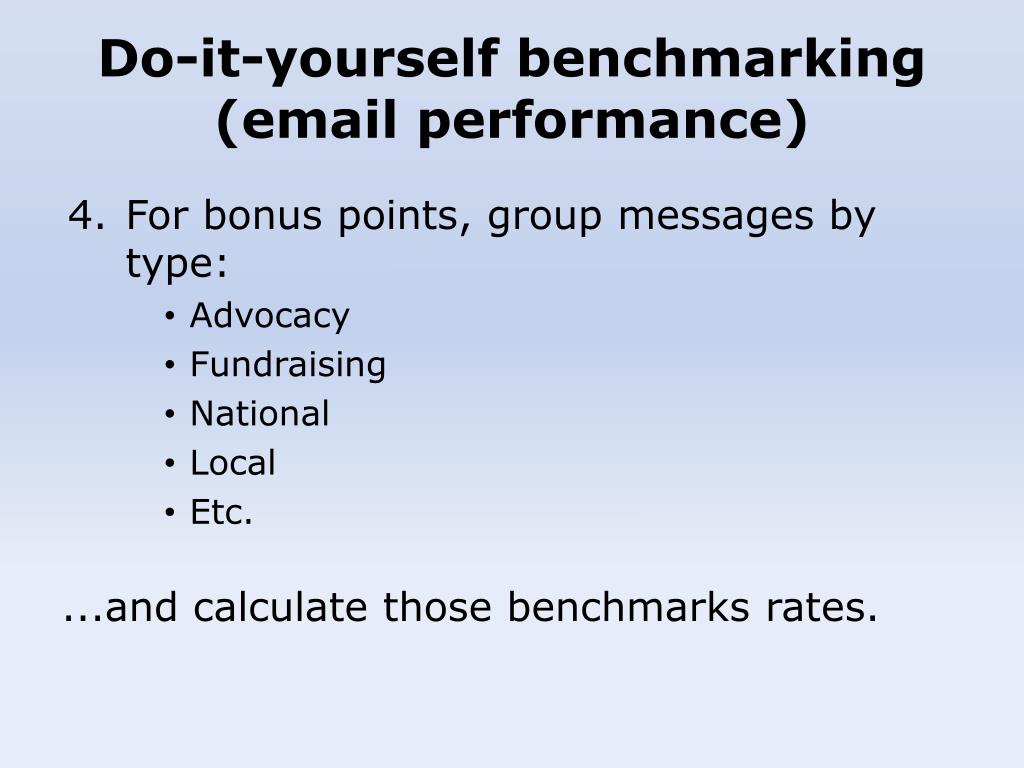 Do-it-yourself benchmarking (email performance)

4. For bonus points, group messages by type:
• Advocacy
• Fundraising
• National
• Local
• Etc.

...and calculate those benchmarks rates.